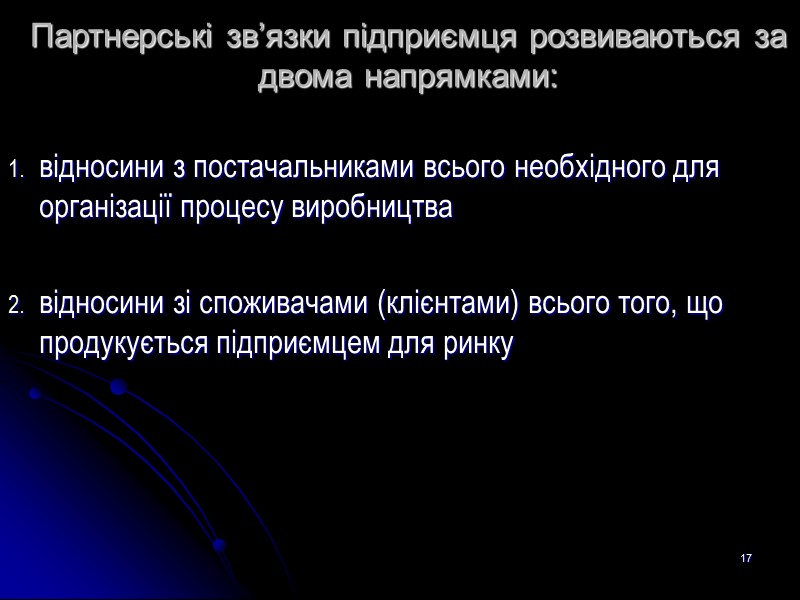 Партнерські зв’язки підприємця розвиваються за двома напрямками:

1. відносини з постачальниками всього необхідного для організації процесу виробництва

2. відносини зі споживачами (клієнтами) всього того, що продукується підприємцем для ринку

17